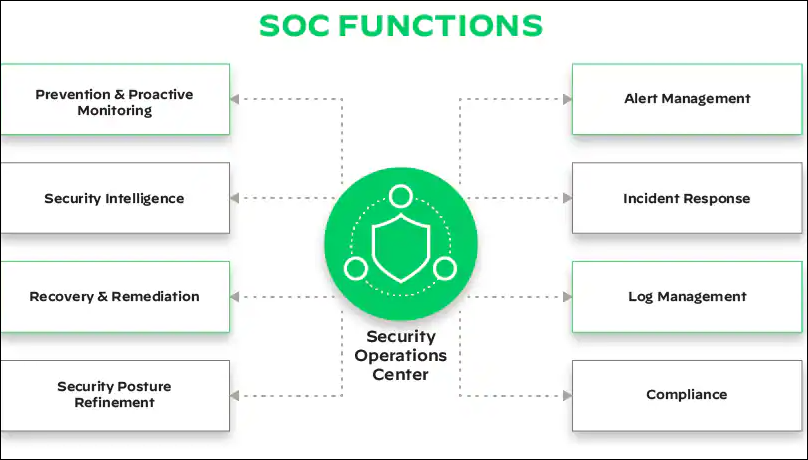 SOC FUNCTIONS

Prevention & Proactive Monitoring

Security Intelligence

Recovery & Remediation

Security Posture Refinement

Security Operations Center

Alert Management

Incident Response

Log Management

Compliance